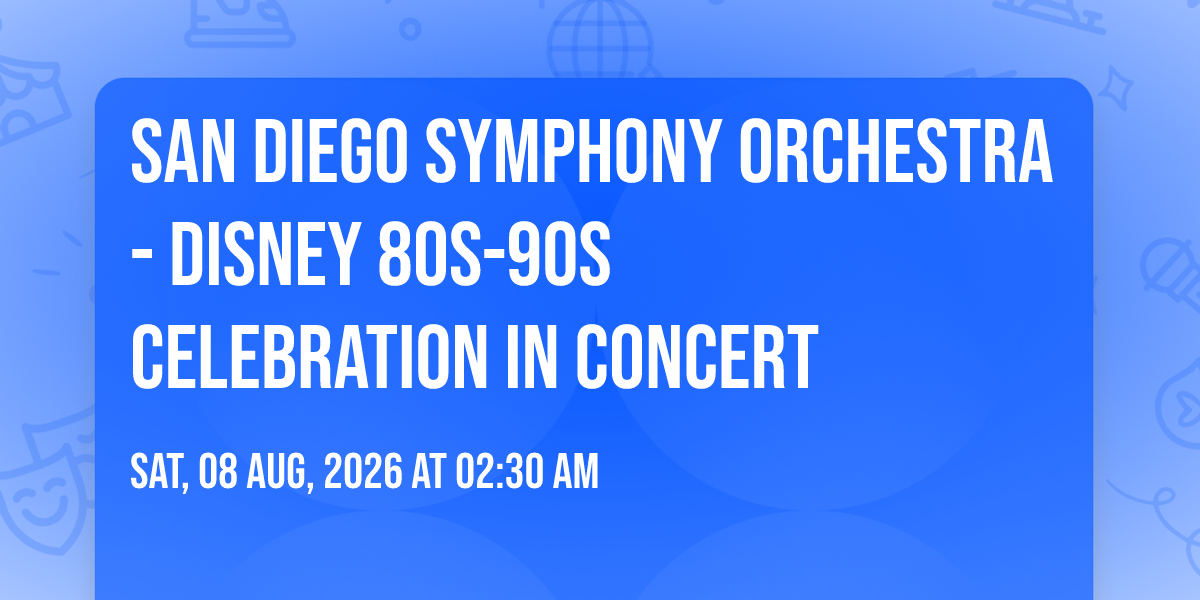 SAN DIEGO SYMPHONY ORCHESTRA - DISNEY 80S-90S CELEBRATION IN CONCERT

SAT, 08 AUG, 2026 AT 02:30 AM